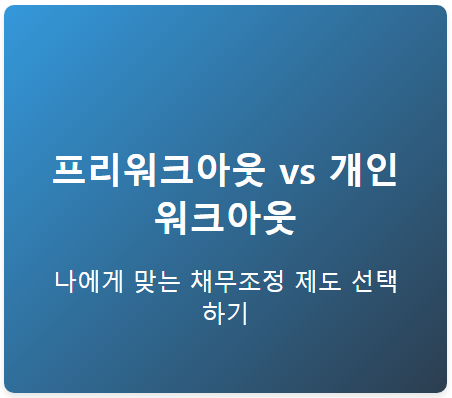 프리워크아웃 vs 개인 워크아웃

나에게 맞는 채무조정 제도 선택하기